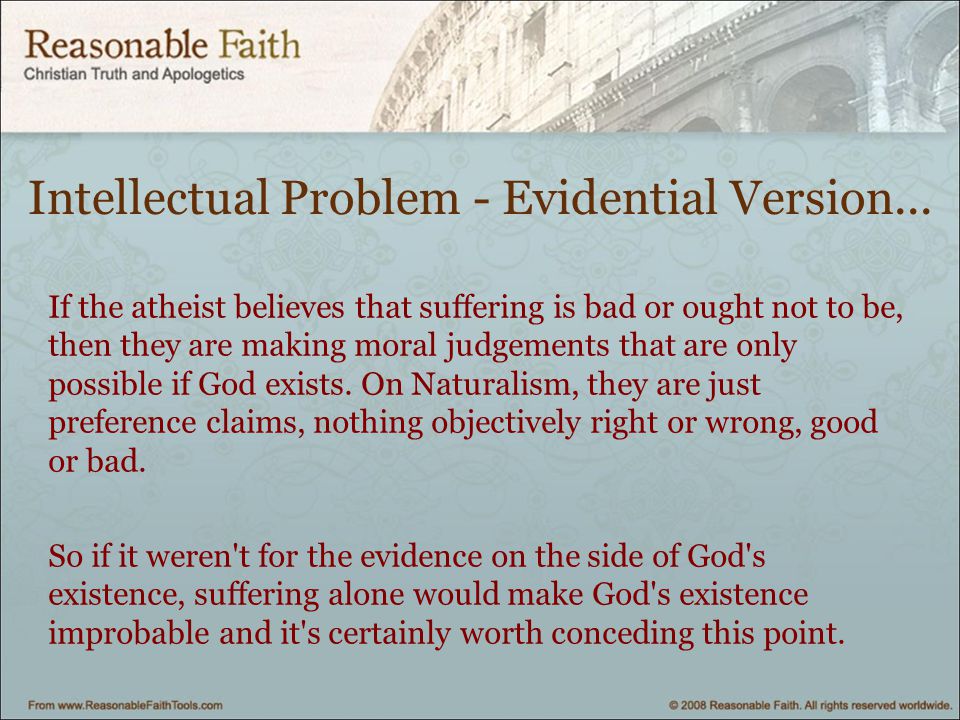 Reasonable Faith
Christian Truth and Apologetics

Intellectual Problem - Evidential Version...

If the atheist believes that suffering is bad or ought not to be, then they are making moral judgements that are only possible if God exists. On Naturalism, they are just preference claims, nothing objectively right or wrong, good or bad.

So if it weren't for the evidence on the side of God's existence, suffering alone would make God's existence improbable and it's certainly worth conceding this point.

From www.ReasonableFaithTools.com

© 2008 Reasonable Faith. All rights reserved worldwide.